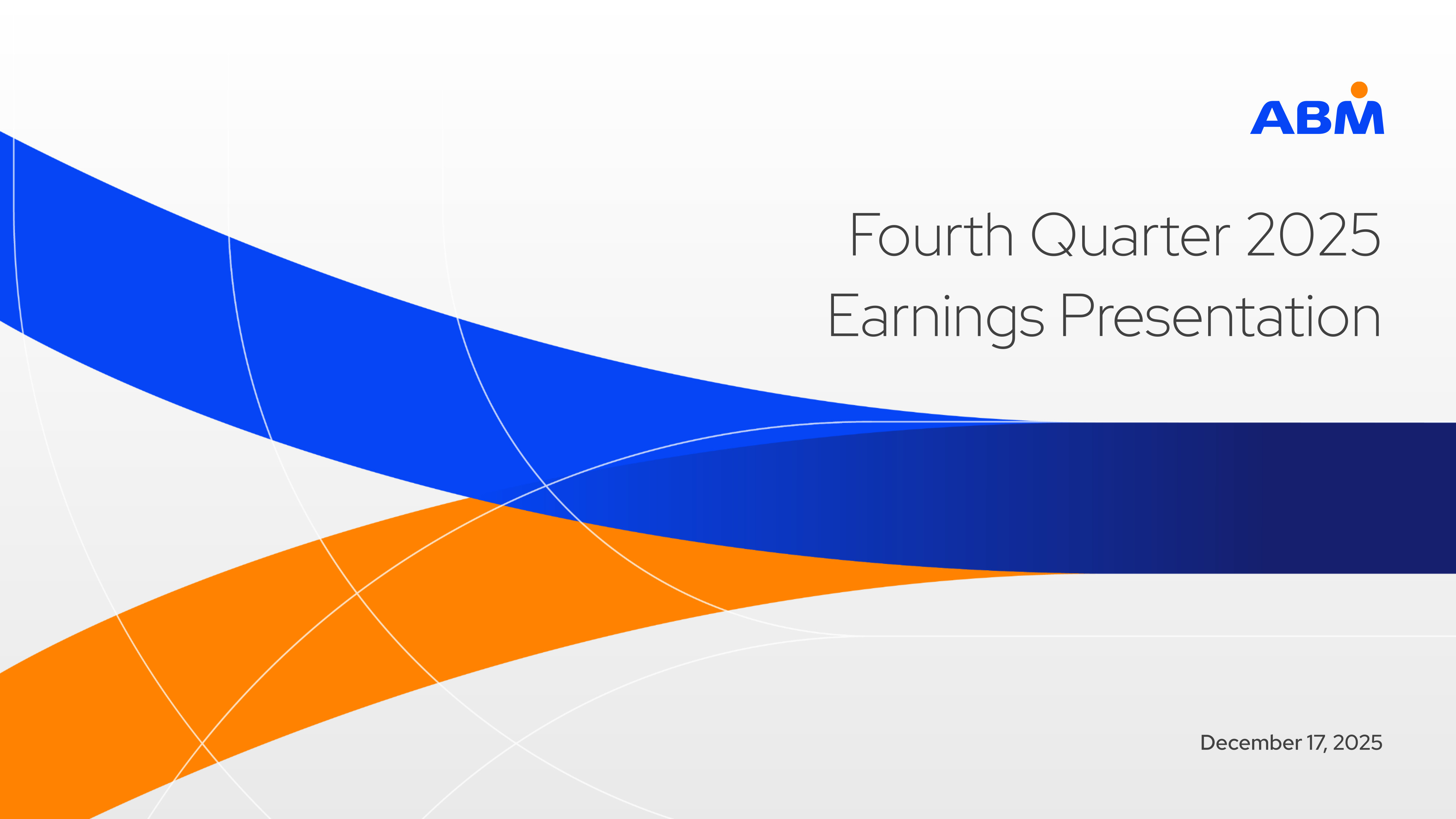 ABM

Fourth Quarter 2025 Earnings Presentation

December 17, 2025